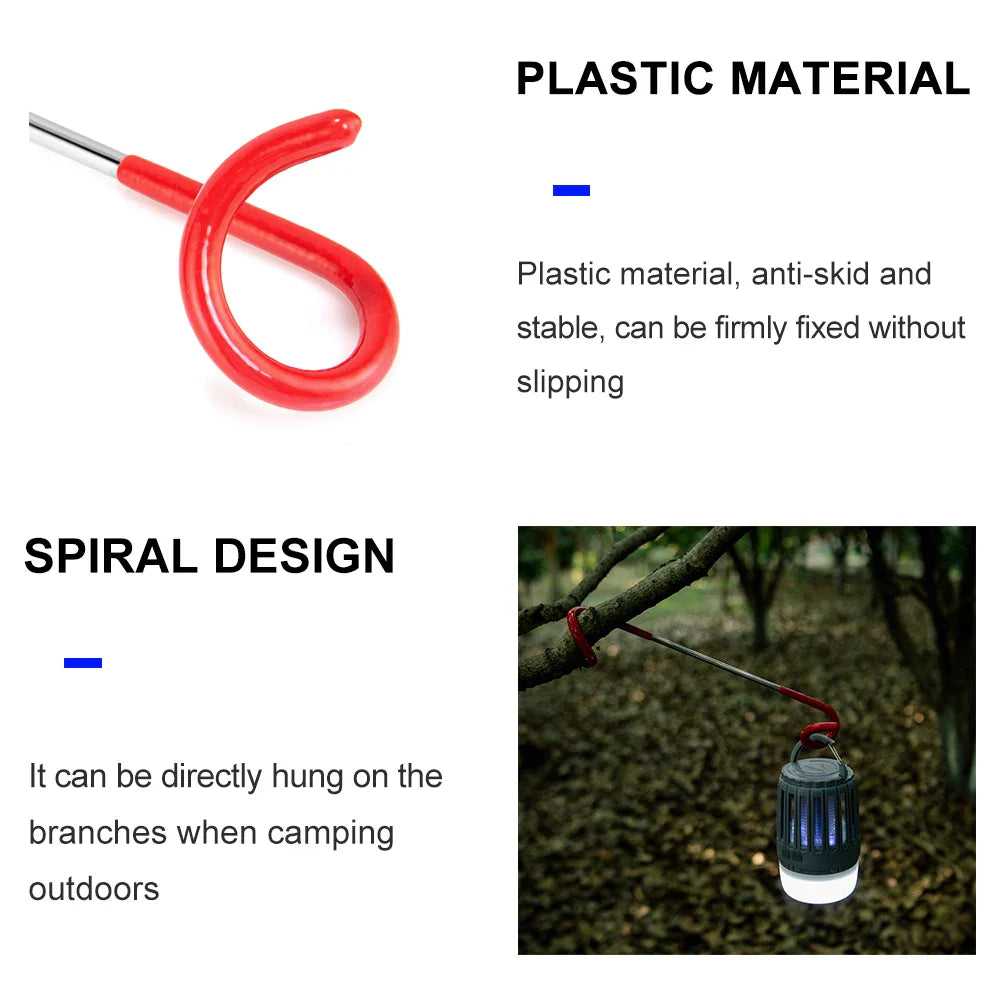 PLASTIC MATERIAL

Plastic material, anti-skid and stable, can be firmly fixed without slipping

SPIRAL DESIGN

It can be directly hung on the branches when camping outdoors